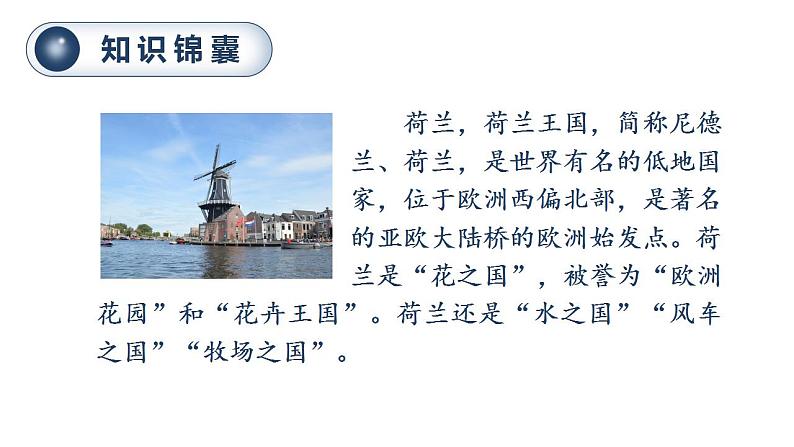 知识锦囊

荷兰，荷兰王国，简称尼德兰、荷兰，是世界有名的低地国家，位于欧洲西偏北部，是著名的亚欧大陆桥的欧洲始发点。荷兰是“花之国”，被誉为“欧洲花园”和“花卉王国”。荷兰还是“水之国”“风车之国”“牧场之国”。